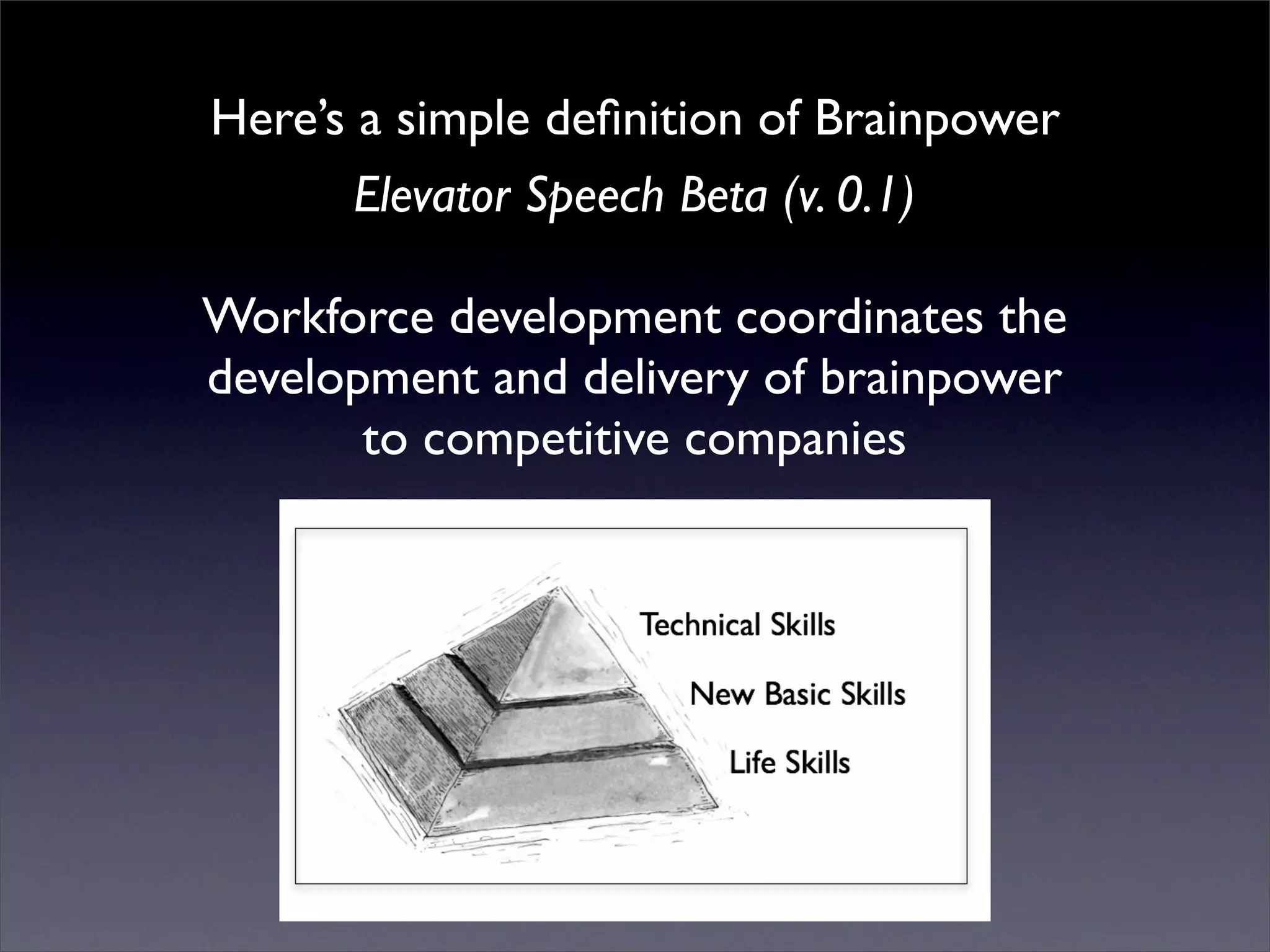 Here's a simple definition of Brainpower
Elevator Speech Beta (v. 0.1)

Workforce development coordinates the development and delivery of brainpower to competitive companies

Technical Skills
New Basic Skills
Life Skills